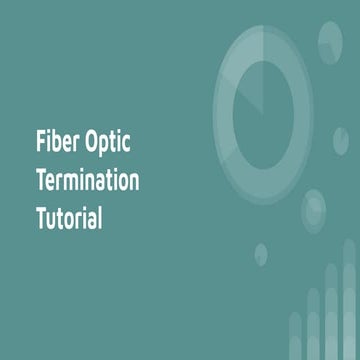 Fiber Optic Termination Tutorial